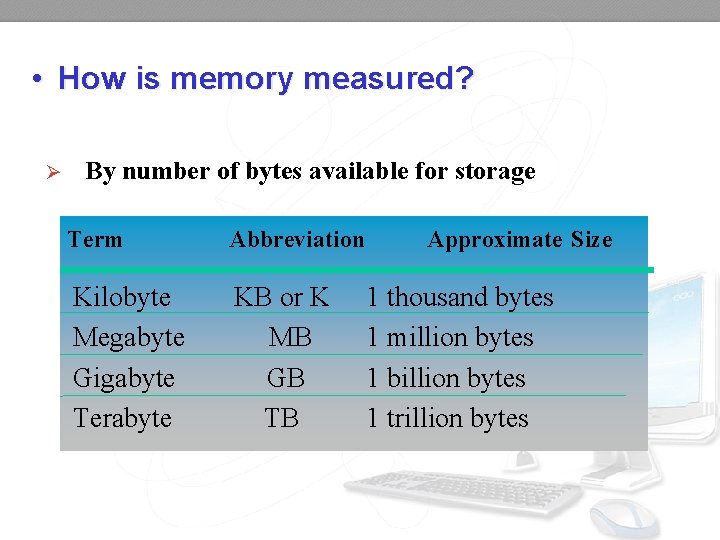 • How is memory measured?

➢ By number of bytes available for storage

| Term | Abbreviation | Approximate Size |
|---|---|---|
| Kilobyte | KB or K | 1 thousand bytes |
| Megabyte | MB | 1 million bytes |
| Gigabyte | GB | 1 billion bytes |
| Terabyte | TB | 1 trillion bytes |